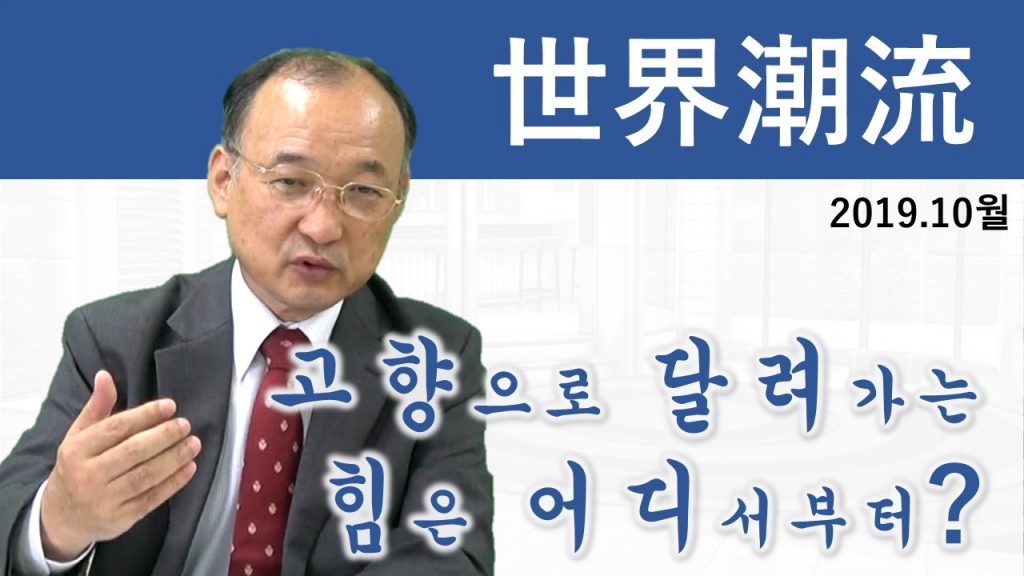 世界潮流

2019.10월

고향으로 달려가는 힘은 어디서부터?